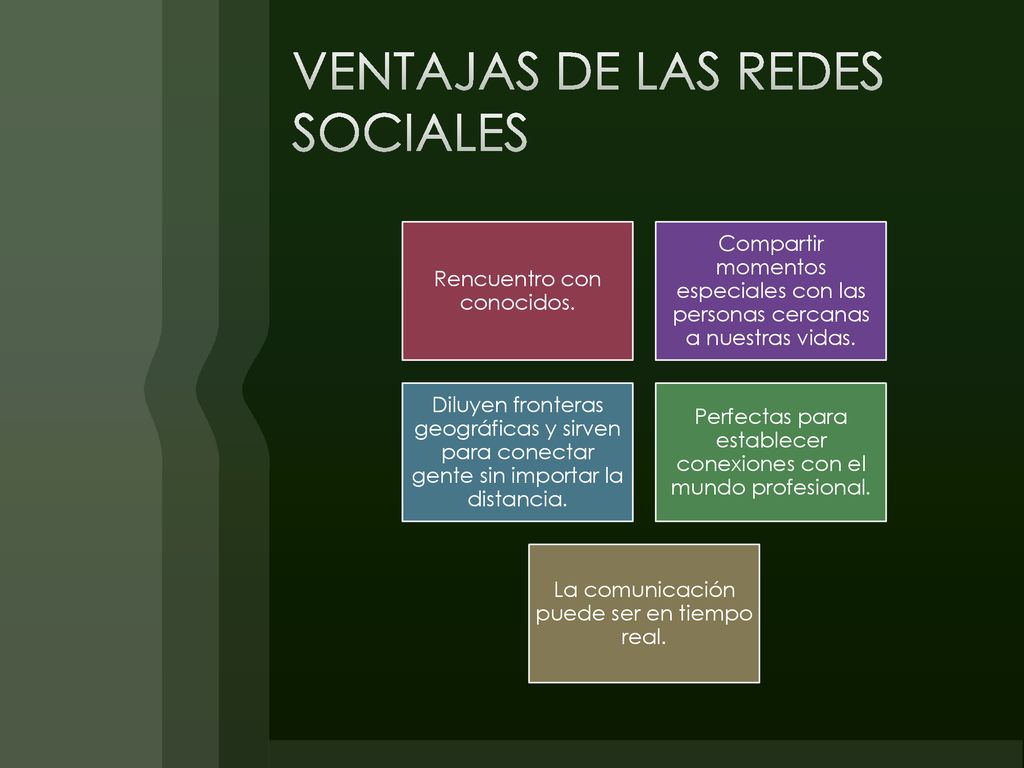 VENTAJAS DE LAS REDES SOCIALES

Rencuentro con conocidos.

Compartir momentos especiales con las personas cercanas a nuestras vidas.

Diluyen fronteras geográficas y sirven para conectar gente sin importar la distancia.

Perfectas para establecer conexiones con el mundo profesional.

La comunicación puede ser en tiempo real.